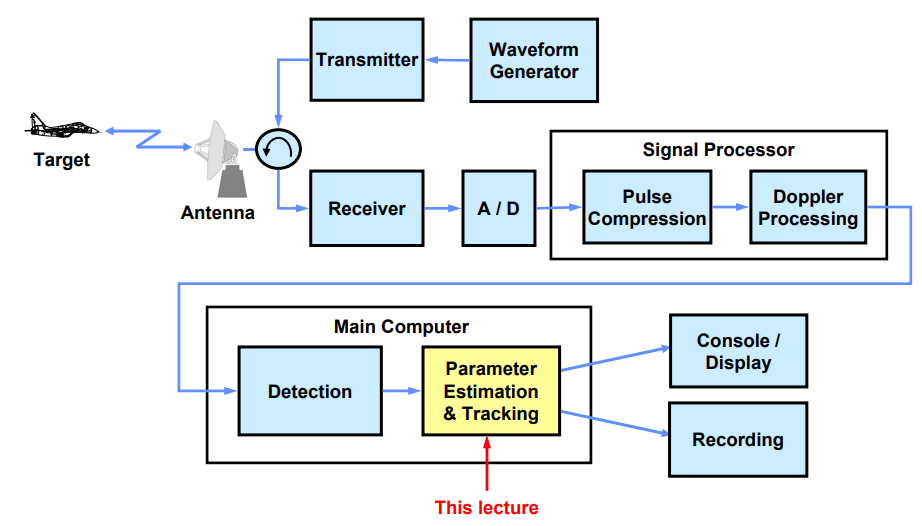 Transmitter

Waveform Generator

Target

Antenna

Receiver

A / D

Signal Processor

Pulse Compression

Doppler Processing

Main Computer

Detection

Parameter Estimation & Tracking

Console / Display

Recording

This lecture